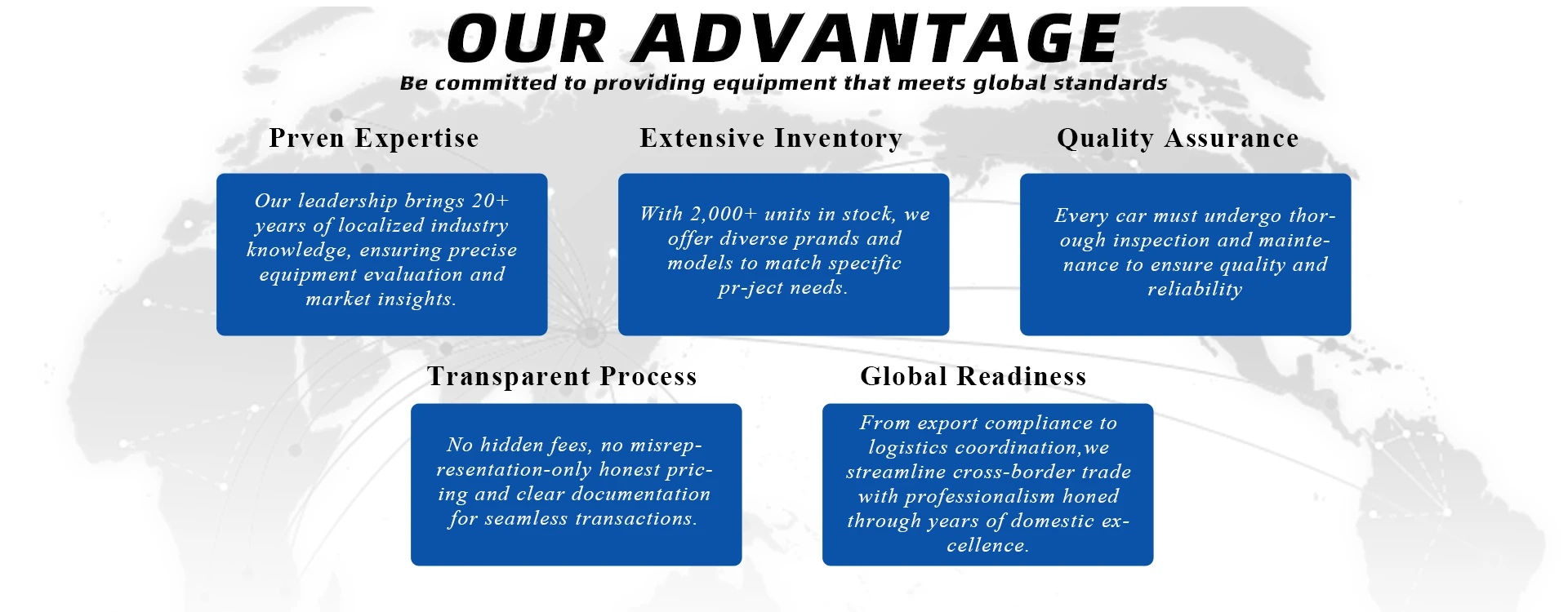 OUR ADVANTAGE
Be committed to providing equipment that meets global standards

Prven Expertise

Our leadership brings 20+ years of localized industry knowledge, ensuring precise equipment evaluation and market insights.

Extensive Inventory

With 2,000+ units in stock, we offer diverse prands and models to match specific pr-ject needs.

Quality Assurance

Every car must undergo thorough inspection and maintenance to ensure quality and reliability

Transparent Process

No hidden fees, no misrepresentation-only honest pricing and clear documentation for seamless transactions.

Global Readiness

From export compliance to logistics coordination,we streamline cross-border trade with professionalism honed through years of domestic excellence.